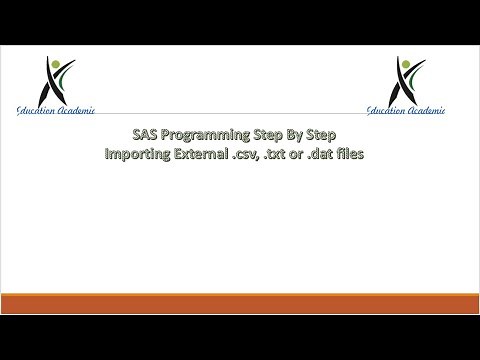 Education Academic

Education Academic

SAS Programming Step By Step
Importing External .csv, .txt or .dat files